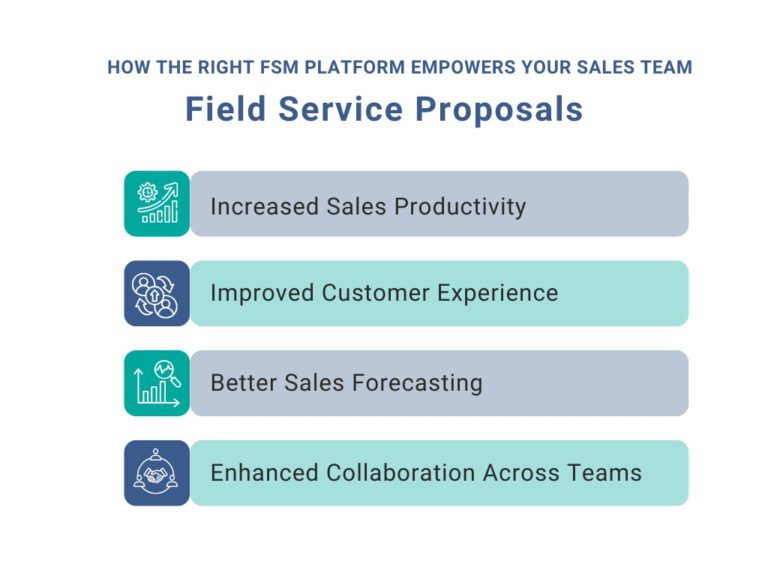 HOW THE RIGHT FSM PLATFORM EMPOWERS YOUR SALES TEAM

Field Service Proposals

Increased Sales Productivity

Improved Customer Experience

Better Sales Forecasting

Enhanced Collaboration Across Teams